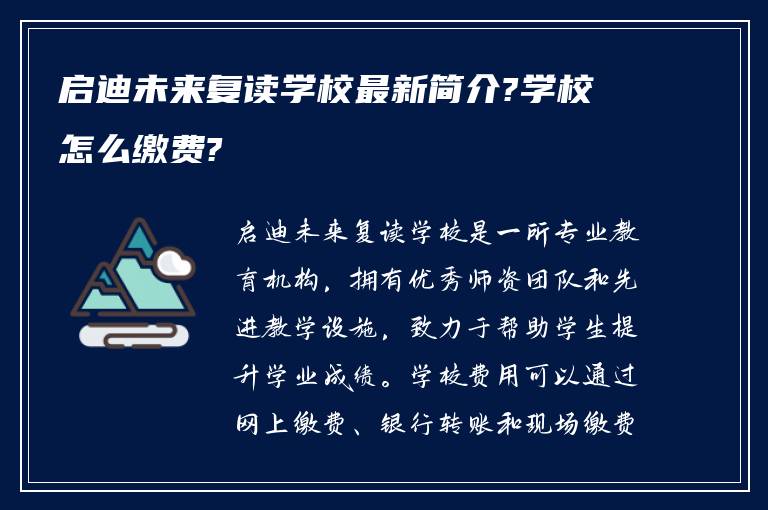 启迪未来复读学校最新简介?学校怎么缴费?

启迪未来复读学校是一所专业教育机构，拥有优秀师资团队和先进教学设施，致力于帮助学生提升学业成绩。学校费用可以通过网上缴费、银行转账和现场缴费